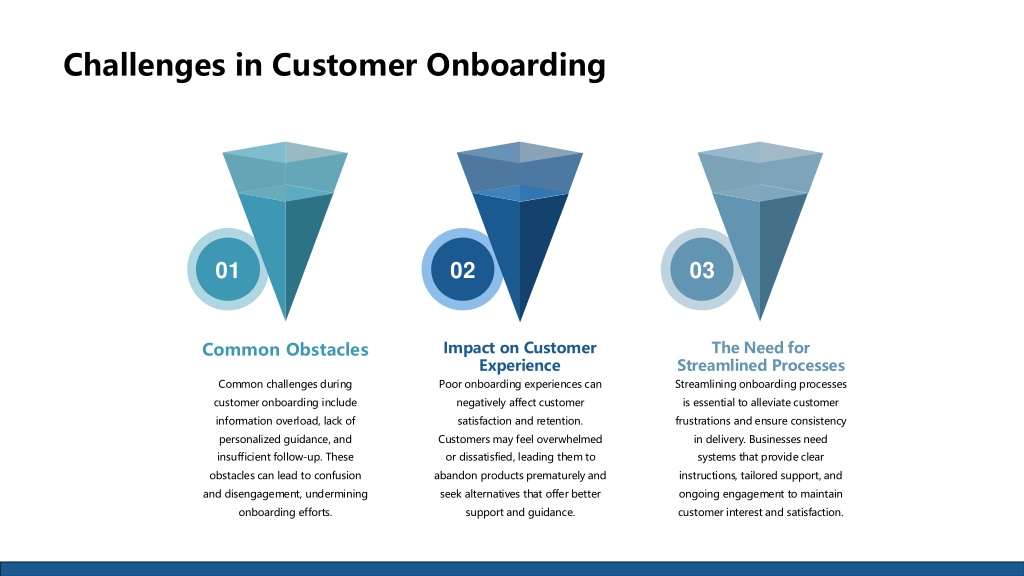 Challenges in Customer Onboarding

01

Common Obstacles

Common challenges during customer onboarding include information overload, lack of personalized guidance, and insufficient follow-up. These obstacles can lead to confusion and disengagement, undermining onboarding efforts.

02

Impact on Customer Experience

Poor onboarding experiences can negatively affect customer satisfaction and retention. Customers may feel overwhelmed or dissatisfied, leading them to abandon products prematurely and seek alternatives that offer better support and guidance.

03

The Need for Streamlined Processes

Streamlining onboarding processes is essential to alleviate customer frustrations and ensure consistency in delivery. Businesses need systems that provide clear instructions, tailored support, and ongoing engagement to maintain customer interest and satisfaction.